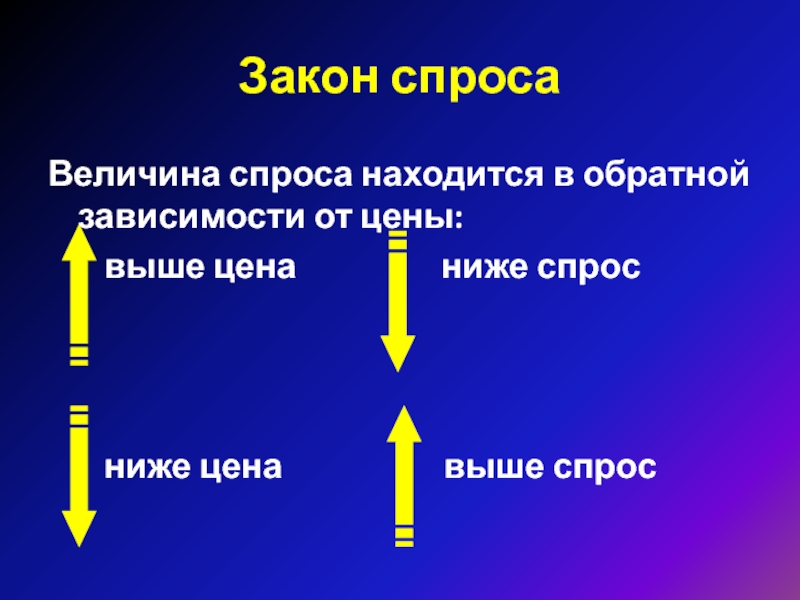 Закон спроса

Величина спроса находится в обратной зависимости от цены:

выше цена

ниже спрос

ниже цена

выше спрос